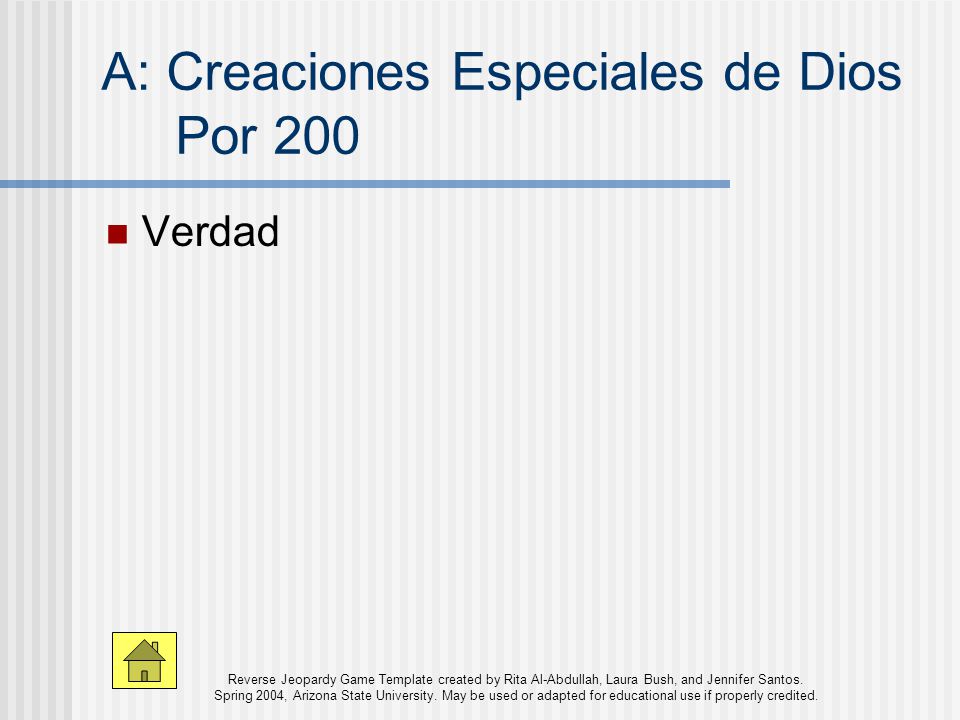 A: Creaciones Especiales de Dios Por 200

Verdad

Reverse Jeopardy Game Template created by Rita Al-Abdullah, Laura Bush, and Jennifer Santos. Spring 2004, Arizona State University. May be used or adapted for educational use if properly credited.